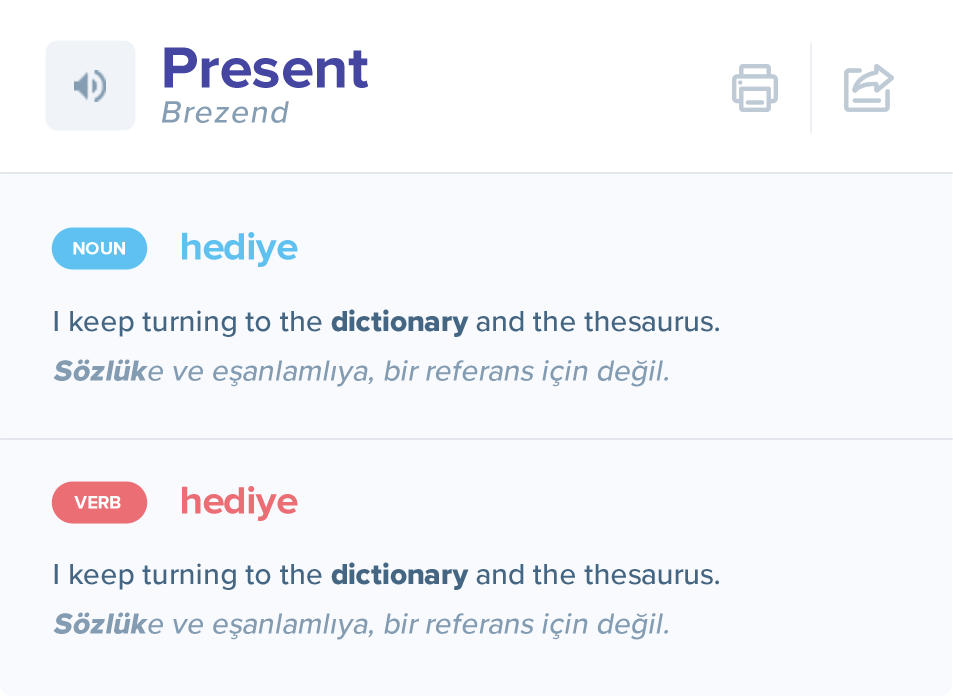 Present
Brezend

NOUN hediye

I keep turning to the dictionary and the thesaurus.
Sözlüke ve eşanlamlıya, bir referans için değil.

VERB hediye

I keep turning to the dictionary and the thesaurus.
Sözlüke ve eşanlamlıya, bir referans için değil.